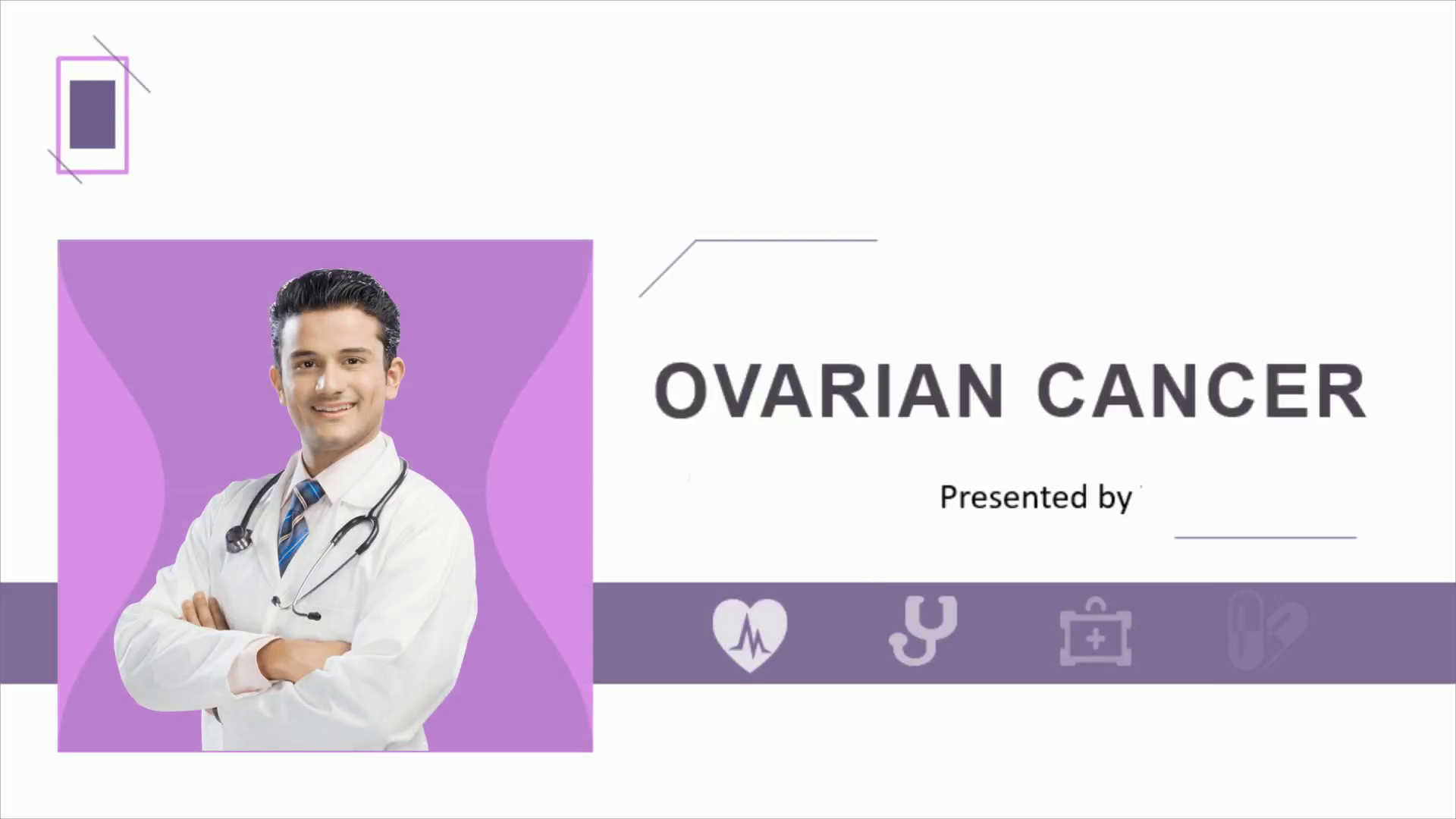 OVARIAN CANCER

Presented by